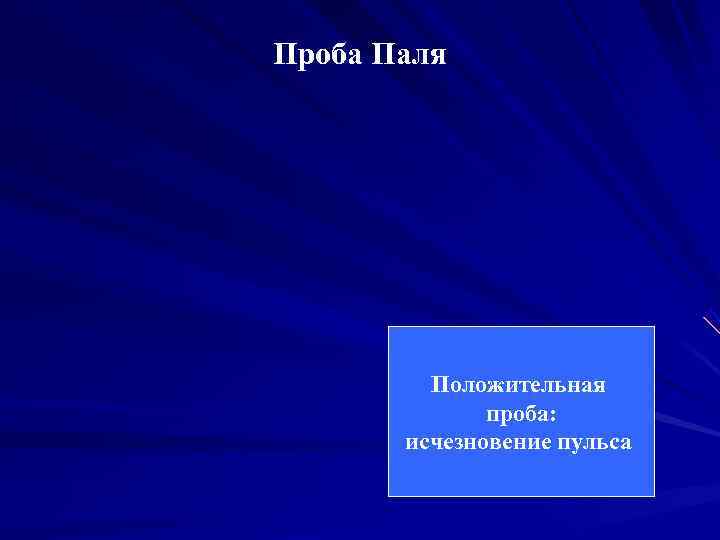 Проба Паля

Положительная проба: исчезновение пульса